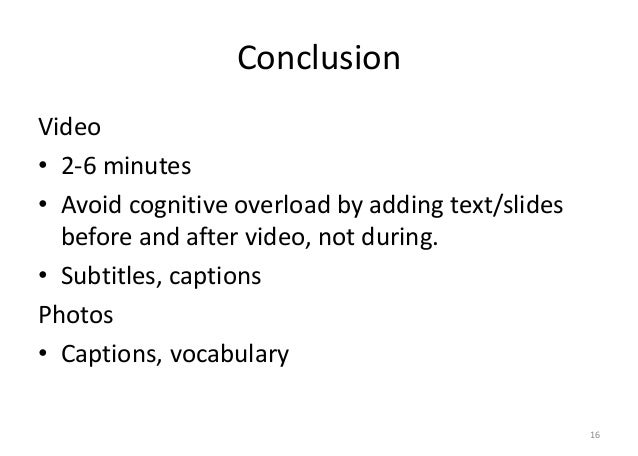 Conclusion

Video

• 2-6 minutes

• Avoid cognitive overload by adding text/slides before and after video, not during.

• Subtitles, captions

Photos

• Captions, vocabulary

16